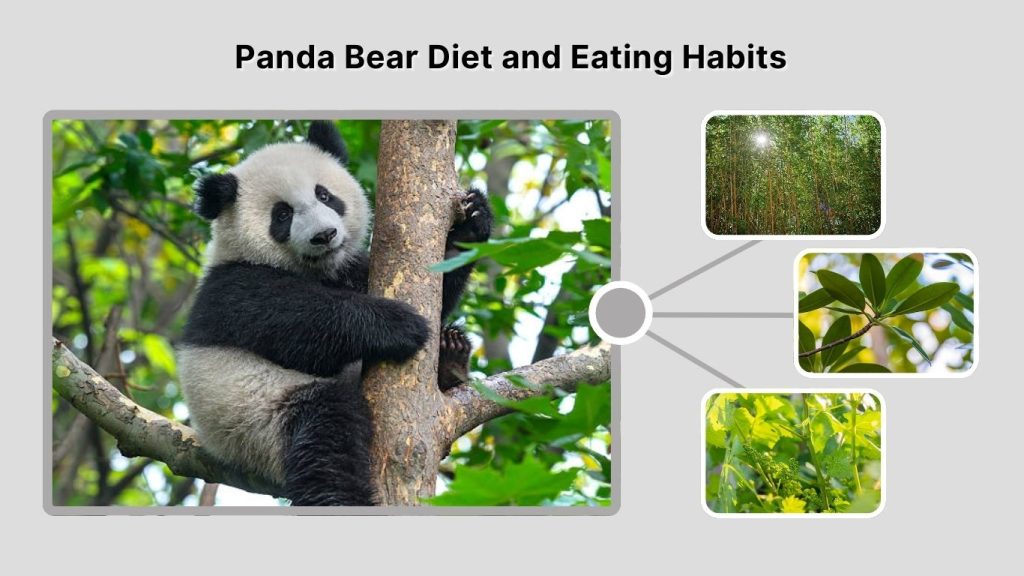 Panda Bear Diet and Eating Habits